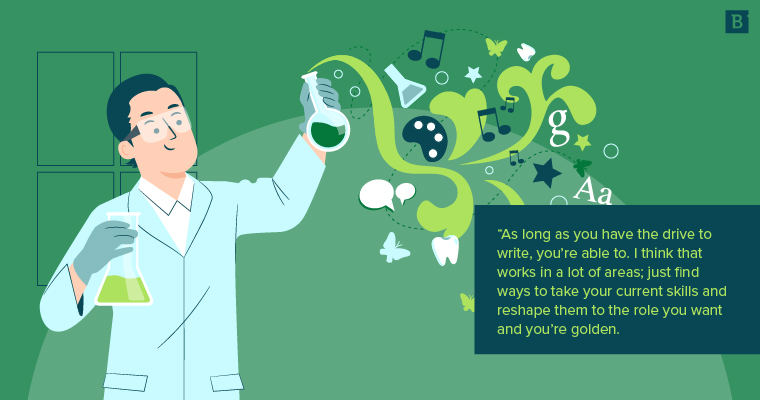 B

g

Aa

"As long as you have the drive to write, you're able to. I think that works in a lot of areas; just find ways to take your current skills and reshape them to the role you want and you're golden.